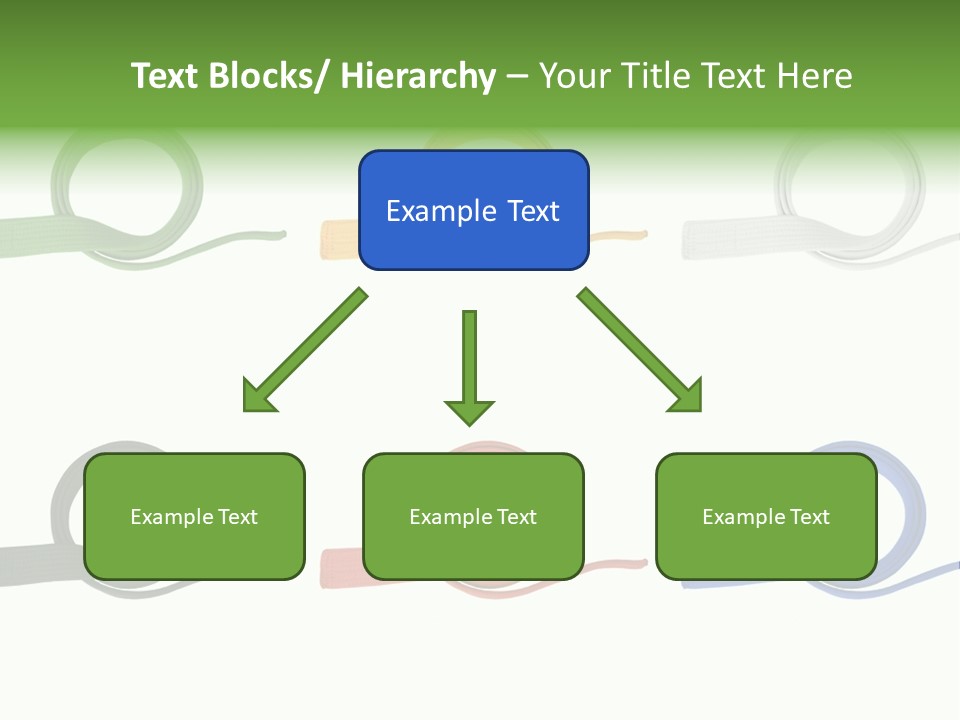 Text Blocks/ Hierarchy – Your Title Text Here

Example Text

Example Text

Example Text

Example Text